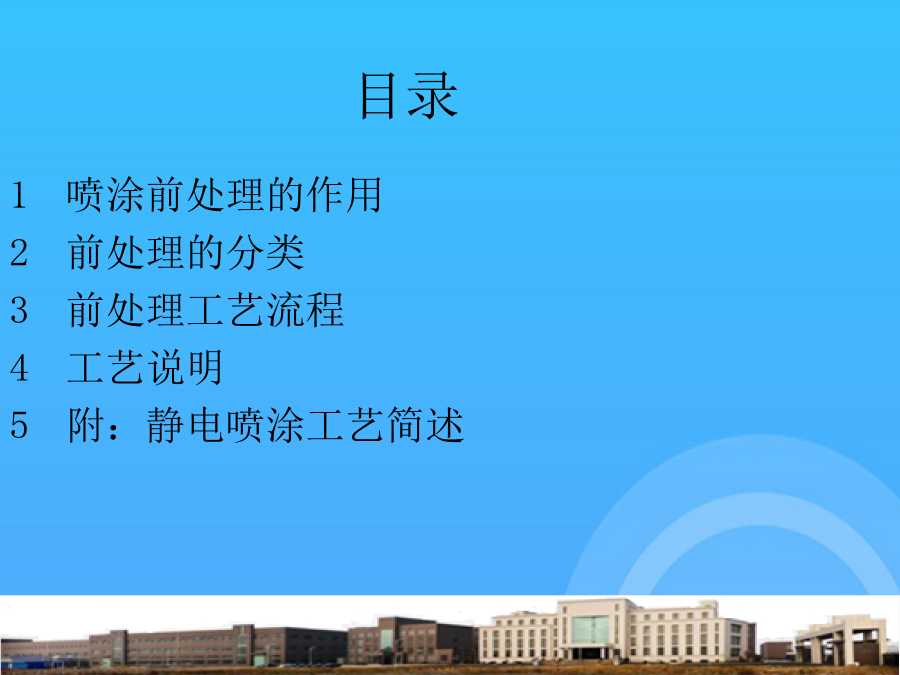 目录

1 喷涂前处理的作用

2 前处理的分类

3 前处理工艺流程

4 工艺说明

5 附：静电喷涂工艺简述